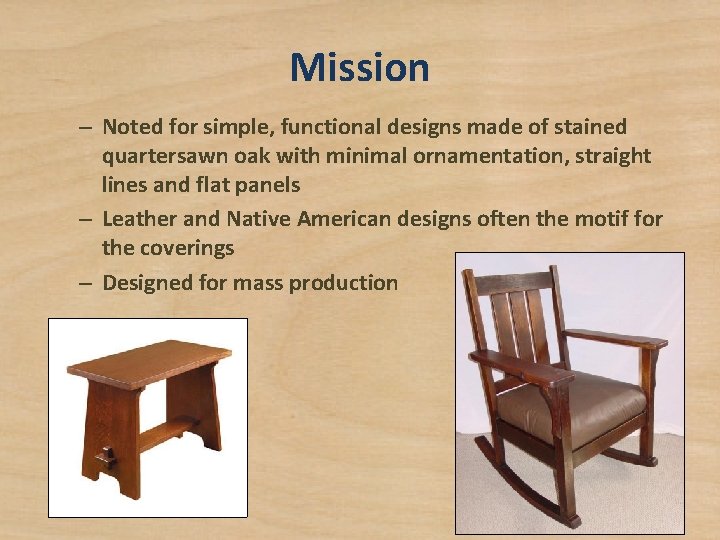 Mission

– Noted for simple, functional designs made of stained quartersawn oak with minimal ornamentation, straight lines and flat panels
– Leather and Native American designs often the motif for the coverings
– Designed for mass production